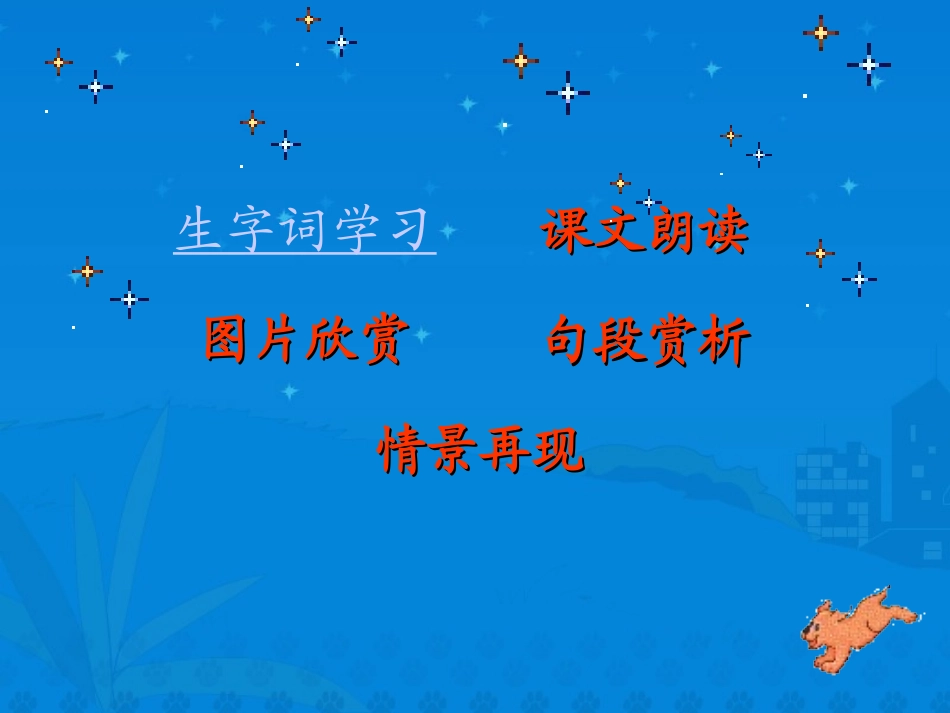 生字词学习　　课文朗读

图片欣赏　　句段赏析

情景再现